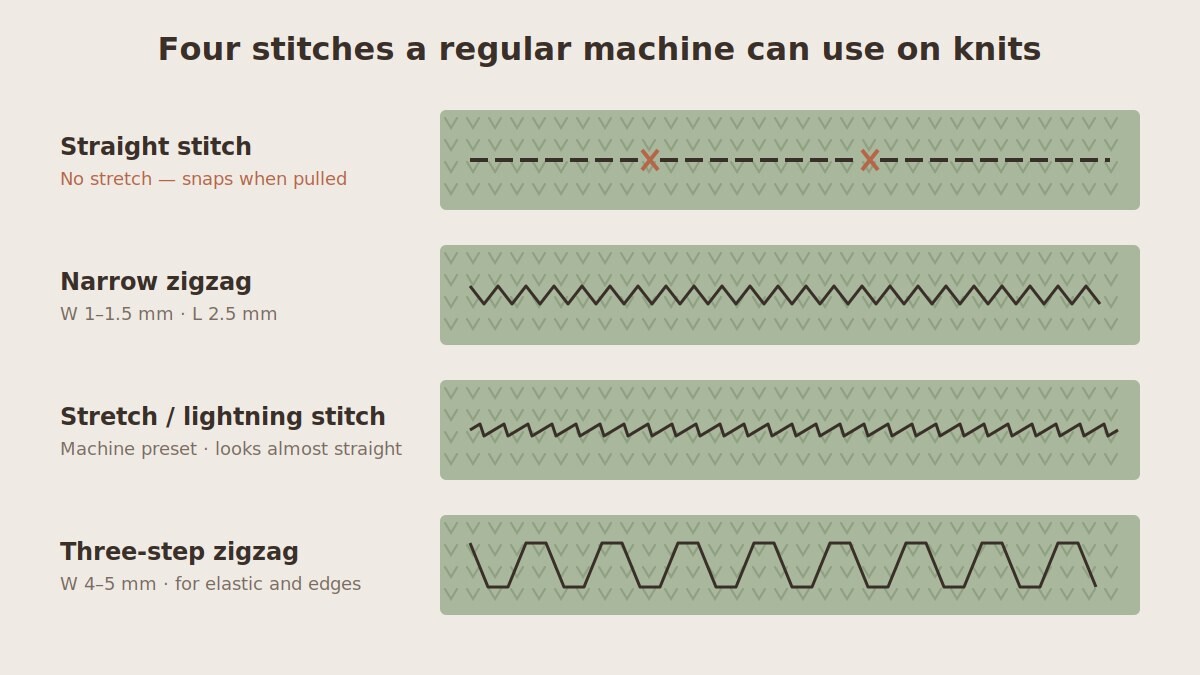 Four stitches a regular machine can use on knits

Straight stitch
No stretch — snaps when pulled

Narrow zigzag
W 1–1.5 mm · L 2.5 mm

Stretch / lightning stitch
Machine preset · looks almost straight

Three-step zigzag
W 4–5 mm · for elastic and edges